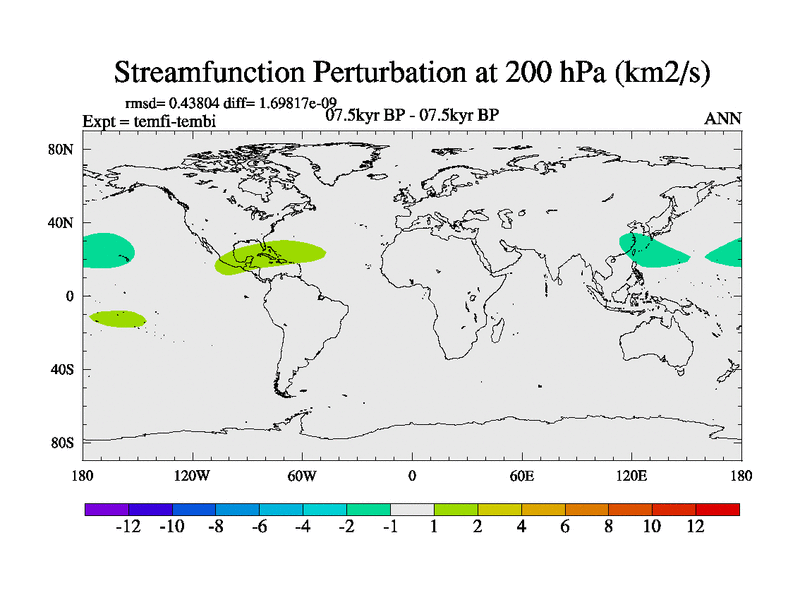 Streamfunction Perturbation at 200 hPa (km2/s)

rmsd= 0.43804 diff= 1.69817e-09
Expt = temfi-tembi
07.5kyr BP - 07.5kyr BP
ANN

80N
40N
0
40S
80S

180
120W
60W
0
60E
120E
180

-12 -10 -8 -6 -4 -2 -1 1 2 4 6 8 10 12